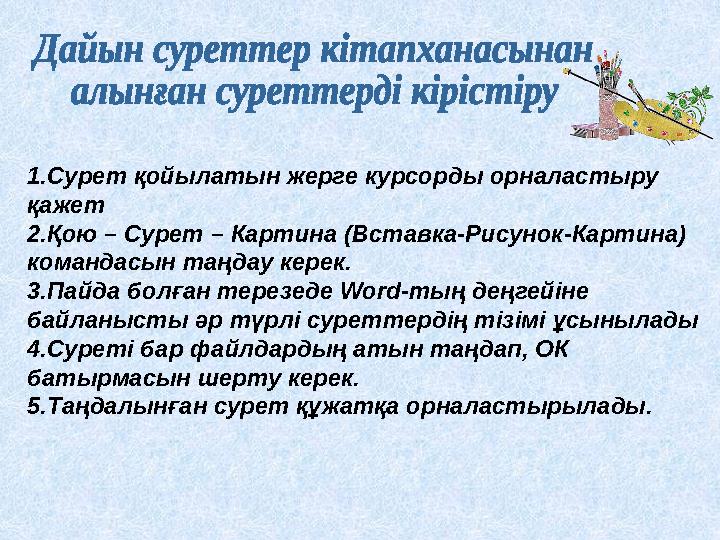 Дайын суреттер кітапханасынан алынған суреттерді кірістіру

1.Сурет қойылатын жерге курсорды орналастыру қажет
2.Қою – Сурет – Картина (Вставка-Рисунок-Картина) командасын таңдау керек.
3.Пайда болған терезеде Word-тың деңгейіне байланысты әр түрлі суреттердің тізімі ұсынылады
4.Суреті бар файлдардың атын таңдап, ОК батырмасын шерту керек.
5.Таңдалынған сурет құжатқа орналастырылады.